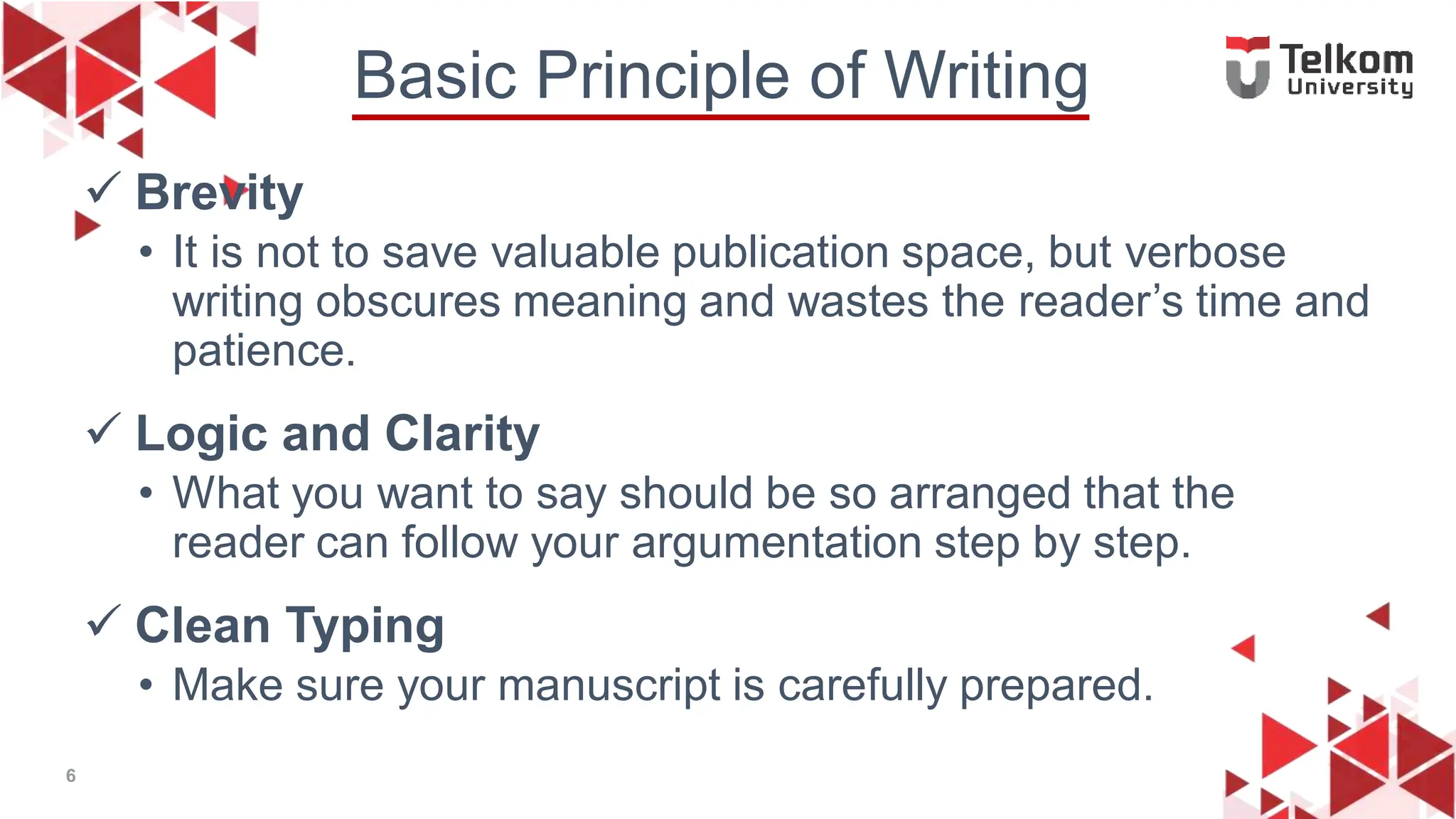 Basic Principle of Writing

Telkom University

✓ Brevity

• It is not to save valuable publication space, but verbose writing obscures meaning and wastes the reader's time and patience.

✓ Logic and Clarity

• What you want to say should be so arranged that the reader can follow your argumentation step by step.

✓ Clean Typing

• Make sure your manuscript is carefully prepared.

6